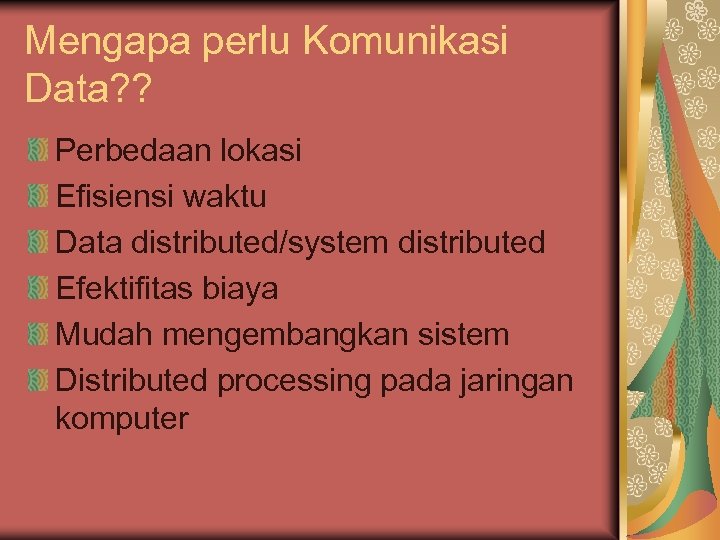 Mengapa perlu Komunikasi Data??

Perbedaan lokasi

Efisiensi waktu

Data distributed/system distributed

Efektifitas biaya

Mudah mengembangkan sistem

Distributed processing pada jaringan komputer